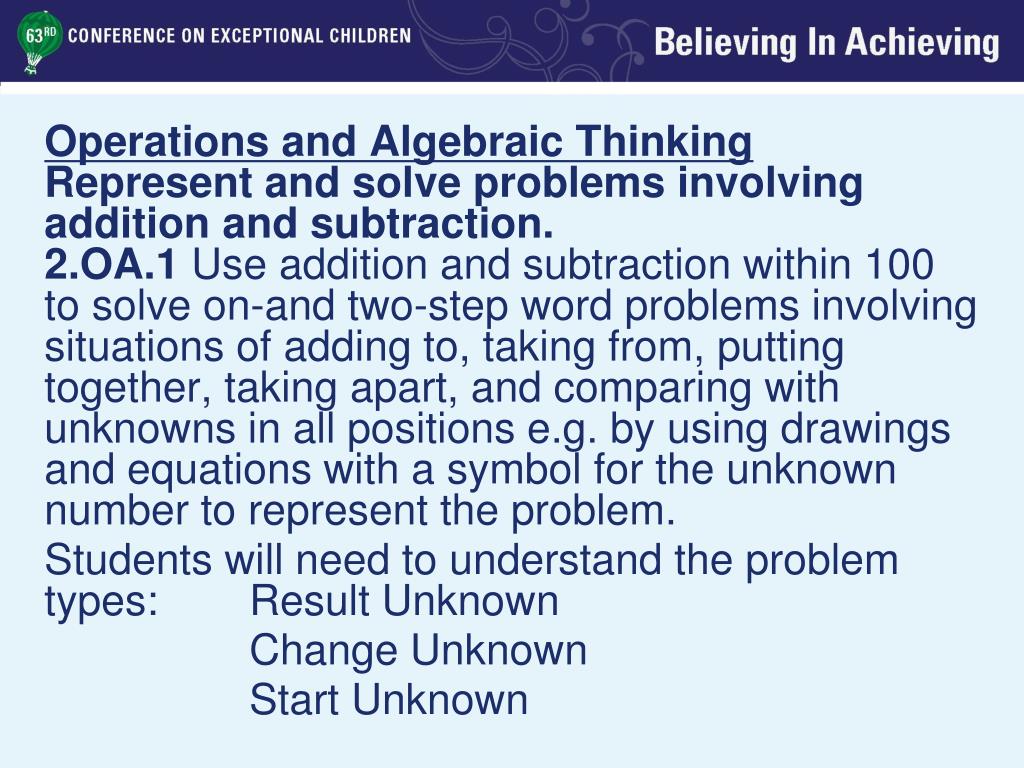 63RD CONFERENCE ON EXCEPTIONAL CHILDREN

Believing In Achieving

Operations and Algebraic Thinking
Represent and solve problems involving addition and subtraction.
2.OA.1 Use addition and subtraction within 100 to solve on-and two-step word problems involving situations of adding to, taking from, putting together, taking apart, and comparing with unknowns in all positions e.g. by using drawings and equations with a symbol for the unknown number to represent the problem.

Students will need to understand the problem types: Result Unknown
Change Unknown
Start Unknown